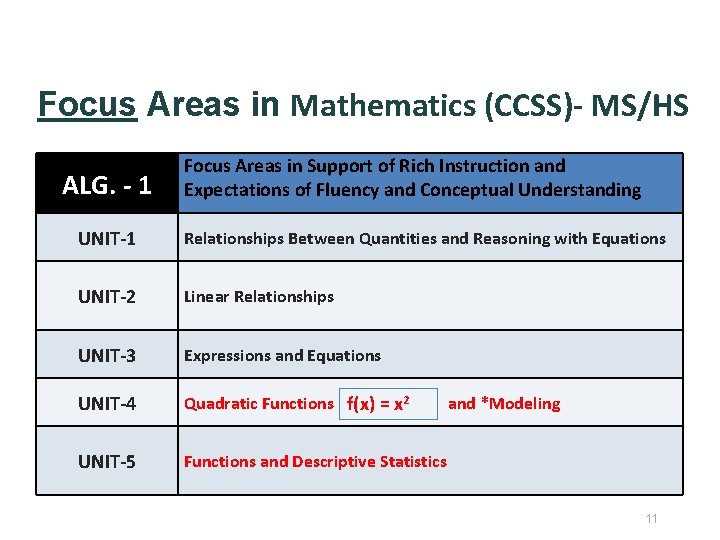 Focus Areas in Mathematics (CCSS)- MS/HS

| ALG. - 1 | Focus Areas in Support of Rich Instruction and Expectations of Fluency and Conceptual Understanding |
|---|---|
| UNIT-1 | Relationships Between Quantities and Reasoning with Equations |
| UNIT-2 | Linear Relationships |
| UNIT-3 | Expressions and Equations |
| UNIT-4 | Quadratic Functions $f(x) = x^2$ and *Modeling |
| UNIT-5 | Functions and Descriptive Statistics |

11